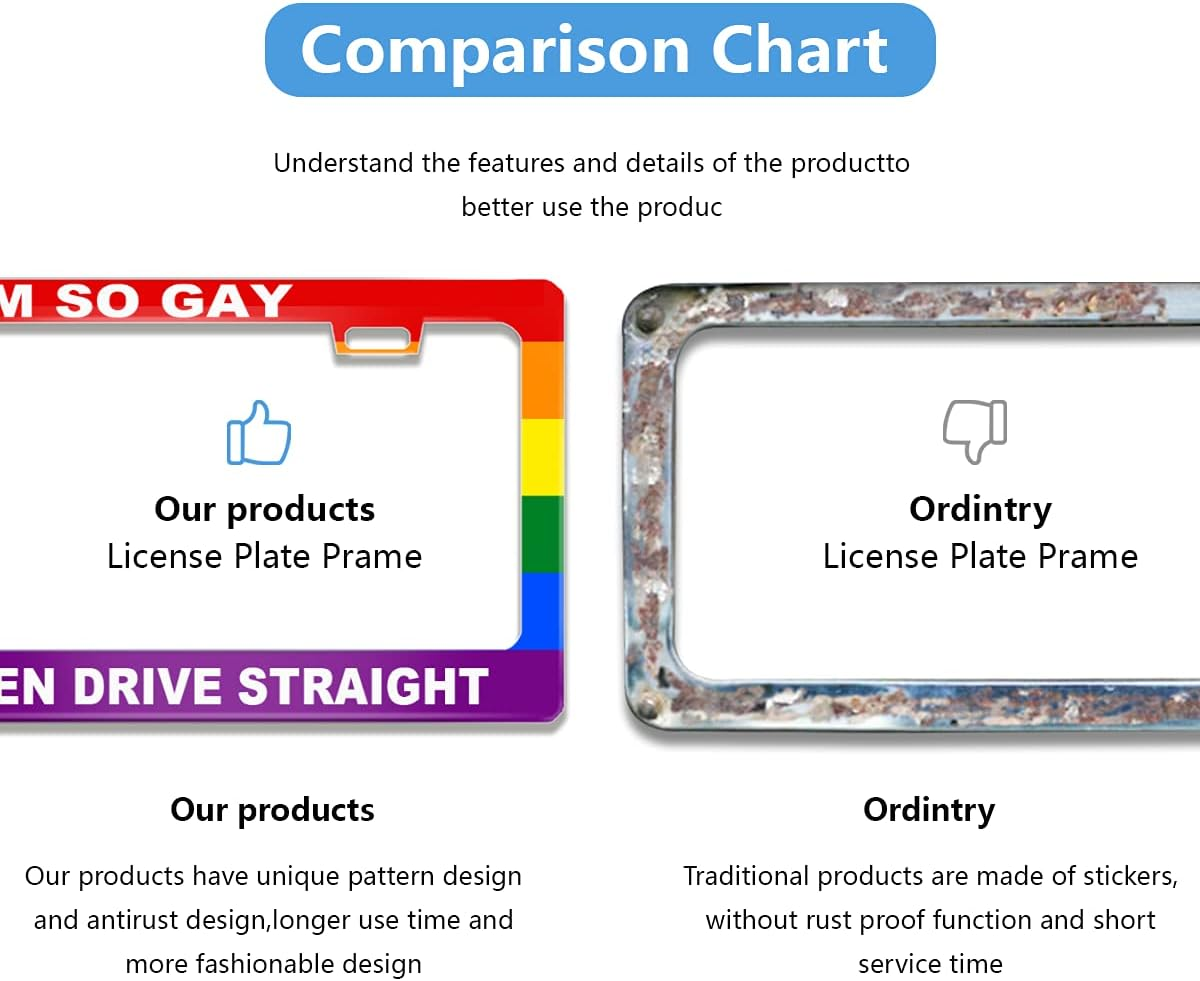 Comparison Chart

Understand the features and details of the productto better use the produc

M SO GAY

Our products
License Plate Prame

EN DRIVE STRAIGHT

Ordintry
License Plate Prame

Our products

Our products have unique pattern design and antirust design,longer use time and more fashionable design

Ordintry

Traditional products are made of stickers, without rust proof function and short service time